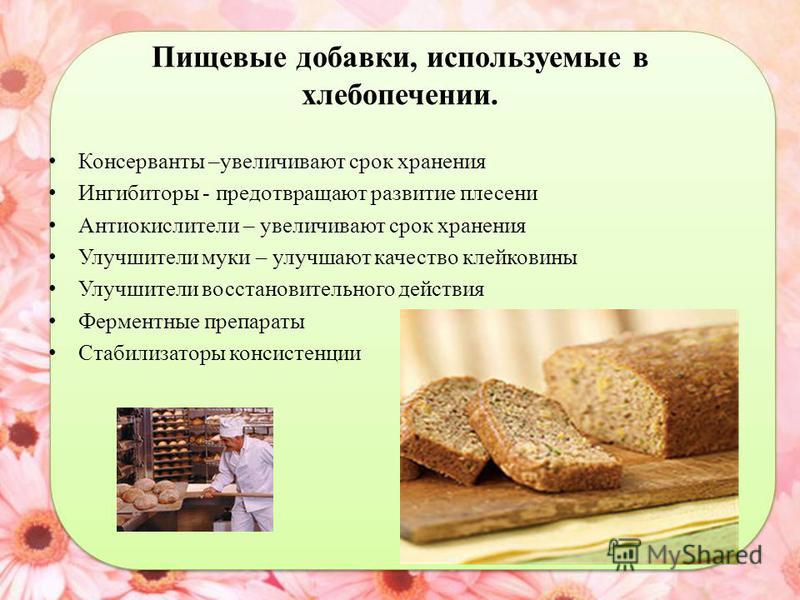 Пищевые добавки, используемые в хлебопечении.

• Консерванты –увеличивают срок хранения
• Ингибиторы - предотвращают развитие плесени
• Антиокислители – увеличивают срок хранения
• Улучшители муки – улучшают качество клейковины
• Улучшители восстановительного действия
• Ферментные препараты
• Стабилизаторы консистенции

MyShared